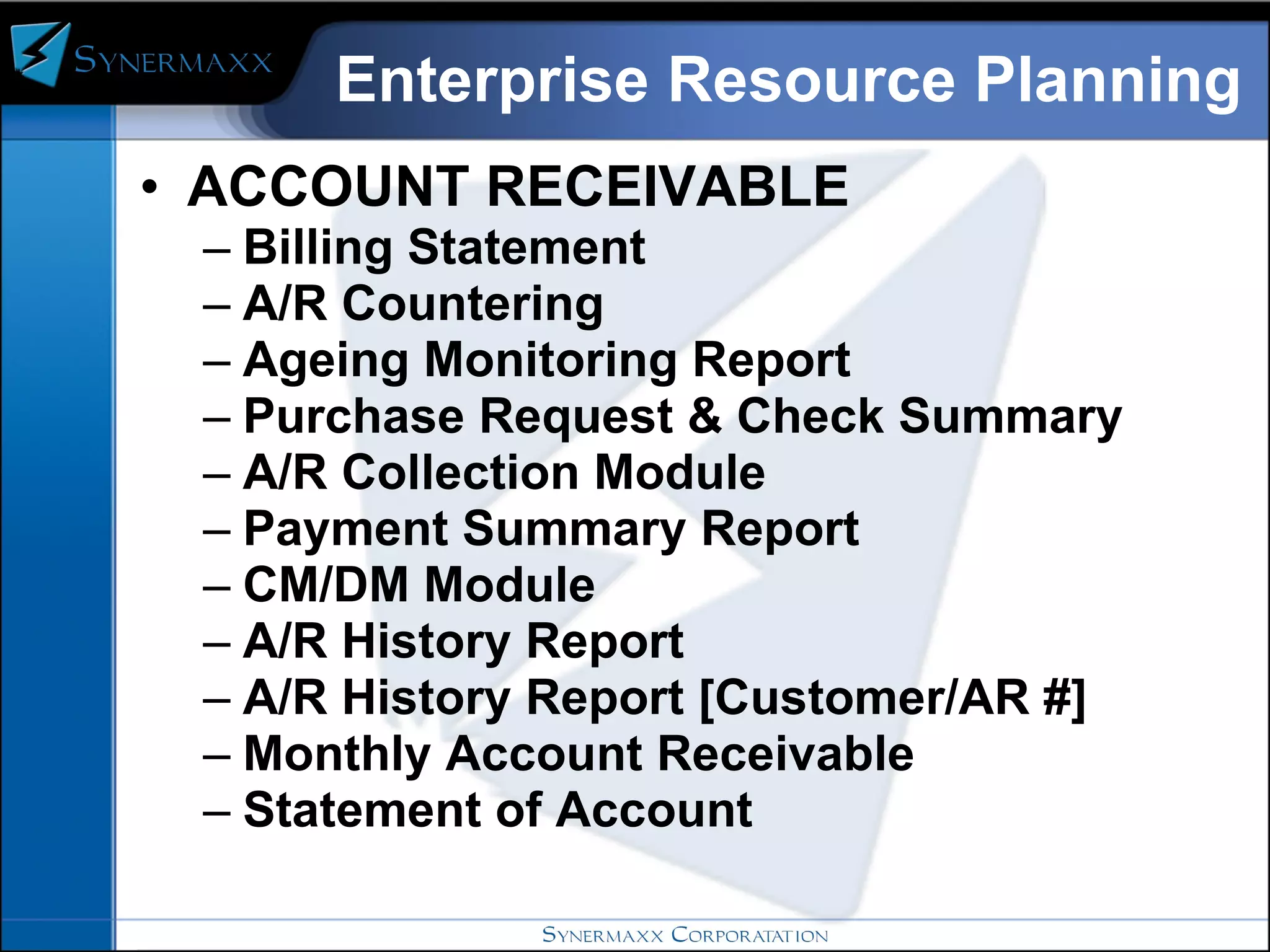 SYNERMAXX

Enterprise Resource Planning

• ACCOUNT RECEIVABLE
– Billing Statement
– A/R Countering
– Ageing Monitoring Report
– Purchase Request & Check Summary
– A/R Collection Module
– Payment Summary Report
– CM/DM Module
– A/R History Report
– A/R History Report [Customer/AR #]
– Monthly Account Receivable
– Statement of Account

SYNERMAXX CORPORATATION